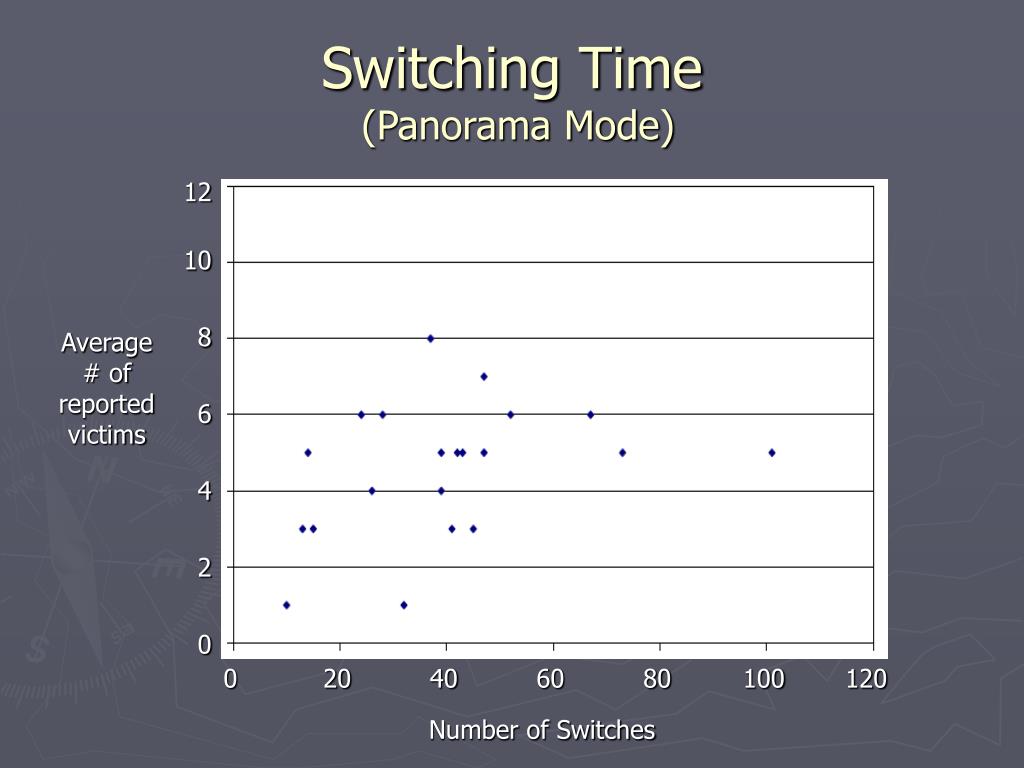 Switching Time
(Panorama Mode)

Average # of reported victims

12
10
8
6
4
2
0

0 20 40 60 80 100 120

Number of Switches